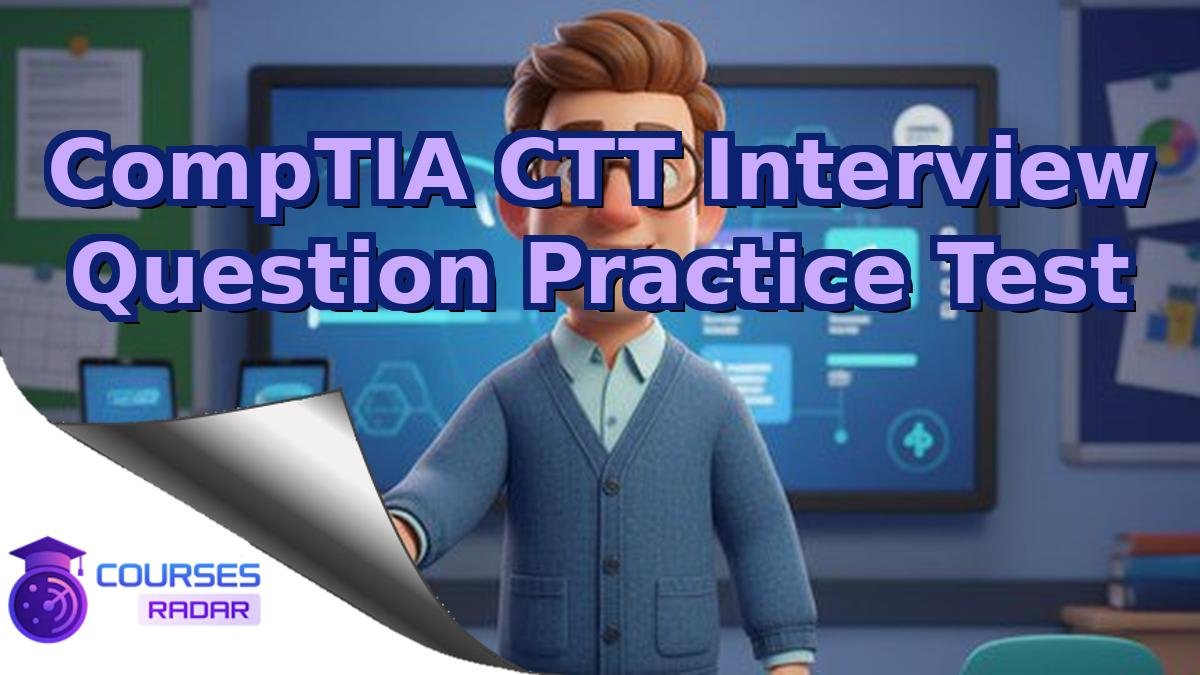 CompTIA CTT Interview Question Practice Test

COURSES
RADAR